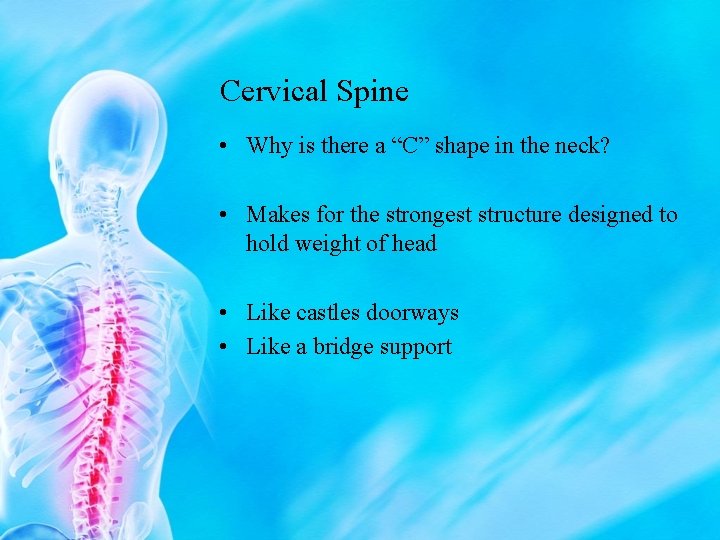 Cervical Spine

• Why is there a “C” shape in the neck?

• Makes for the strongest structure designed to hold weight of head

• Like castles doorways
• Like a bridge support